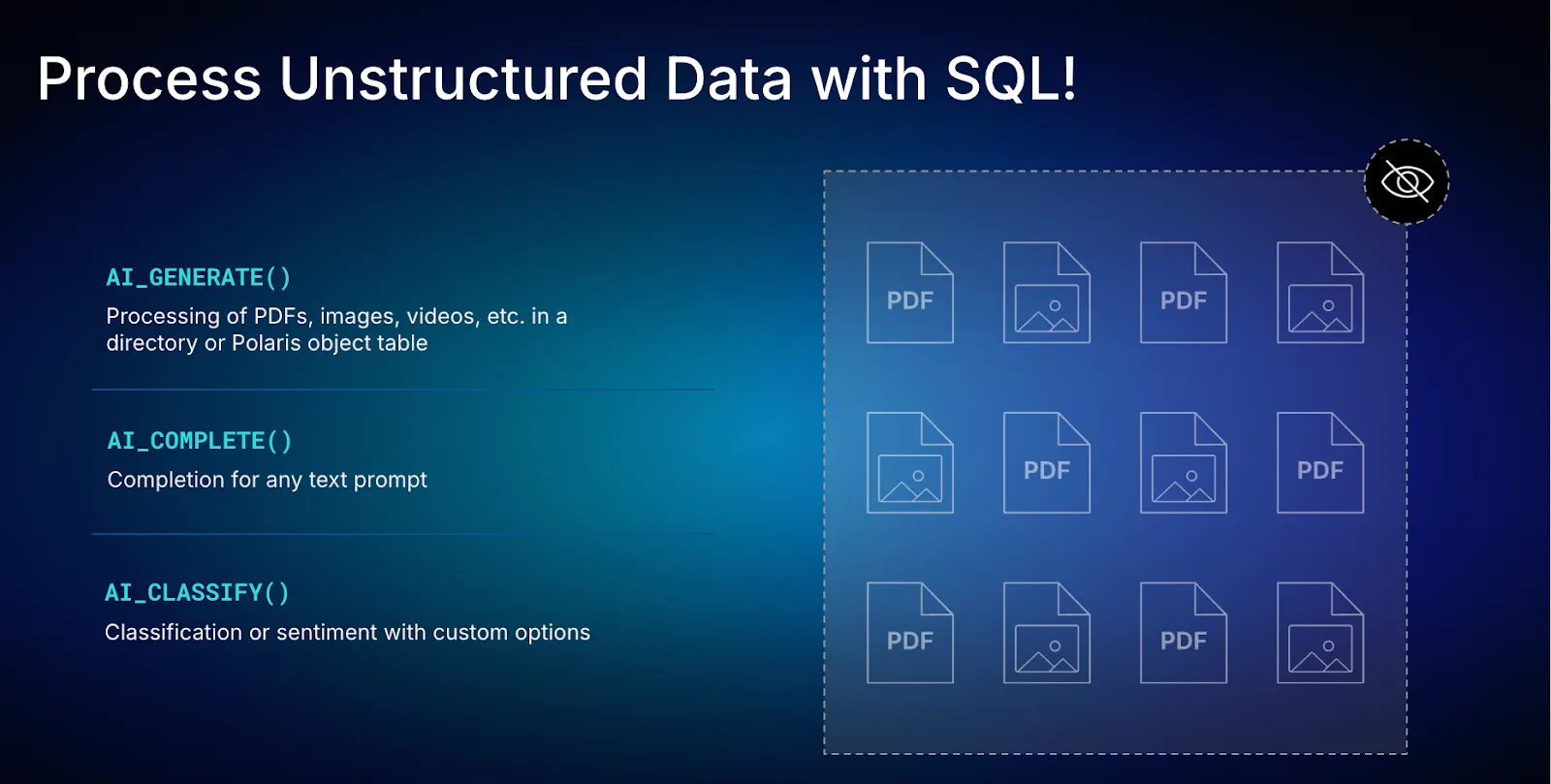 Process Unstructured Data with SQL!

AI_GENERATE()
Processing of PDFs, images, videos, etc. in a directory or Polaris object table

AI_COMPLETE()
Completion for any text prompt

AI_CLASSIFY()
Classification or sentiment with custom options

PDF

PDF

PDF

PDF

PDF

PDF